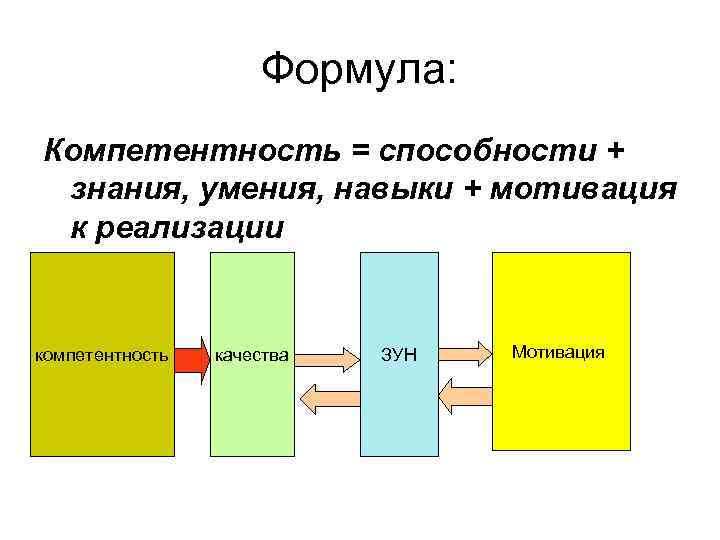 Формула:

Компетентность = способности + знания, умения, навыки + мотивация к реализации

компетентность

качества

ЗУН

Мотивация